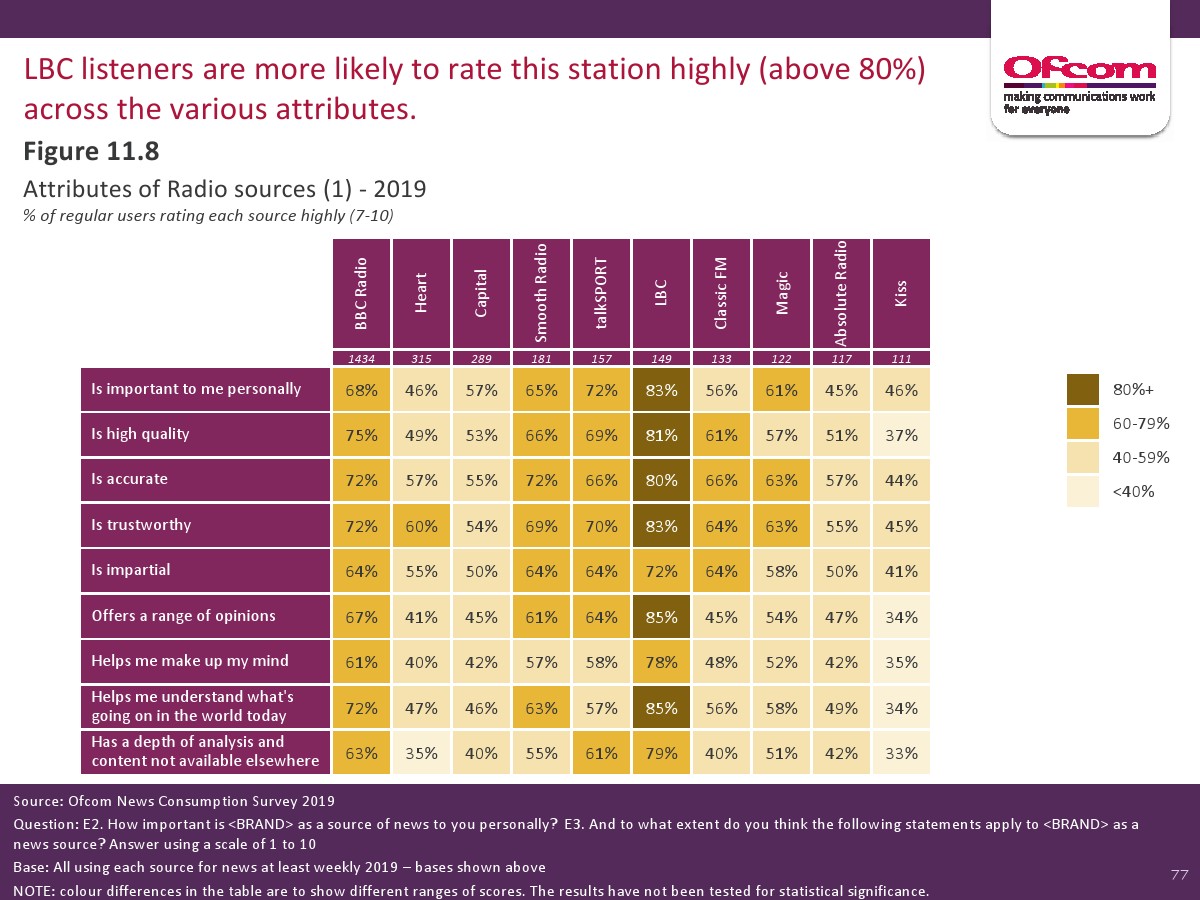 LBC listeners are more likely to rate this station highly (above 80%) across the various attributes.

Ofcom
making communications work for everyone

Figure 11.8

Attributes of Radio sources (1) - 2019

% of regular users rating each source highly (7-10)

| | BBC Radio | Heart | Capital | Smooth Radio | talkSPORT | LBC | Classic FM | Magic | Absolute Radio | Kiss |
|---|---|---|---|---|---|---|---|---|---|---|
| | 1434 | 315 | 289 | 181 | 157 | 149 | 133 | 122 | 117 | 111 |
| Is important to me personally | 68% | 46% | 57% | 65% | 72% | 83% | 56% | 61% | 45% | 46% |
| Is high quality | 75% | 49% | 53% | 66% | 69% | 81% | 61% | 57% | 51% | 37% |
| Is accurate | 72% | 57% | 55% | 72% | 66% | 80% | 66% | 63% | 57% | 44% |
| Is trustworthy | 72% | 60% | 54% | 69% | 70% | 83% | 64% | 63% | 55% | 45% |
| Is impartial | 64% | 55% | 50% | 64% | 64% | 72% | 64% | 58% | 50% | 41% |
| Offers a range of opinions | 67% | 41% | 45% | 61% | 64% | 85% | 45% | 54% | 47% | 34% |
| Helps me make up my mind | 61% | 40% | 42% | 57% | 58% | 78% | 48% | 52% | 42% | 35% |
| Helps me understand what's going on in the world today | 72% | 47% | 46% | 63% | 57% | 85% | 56% | 58% | 49% | 34% |
| Has a depth of analysis and content not available elsewhere | 63% | 35% | 40% | 55% | 61% | 79% | 40% | 51% | 42% | 33% |

80%+
60-79%
40-59%
<40%

Source: Ofcom News Consumption Survey 2019

Question: E2. How important is <BRAND> as a source of news to you personally? E3. And to what extent do you think the following statements apply to <BRAND> as a news source? Answer using a scale of 1 to 10

Base: All using each source for news at least weekly 2019 – bases shown above

NOTE: colour differences in the table are to show different ranges of scores. The results have not been tested for statistical significance.

77